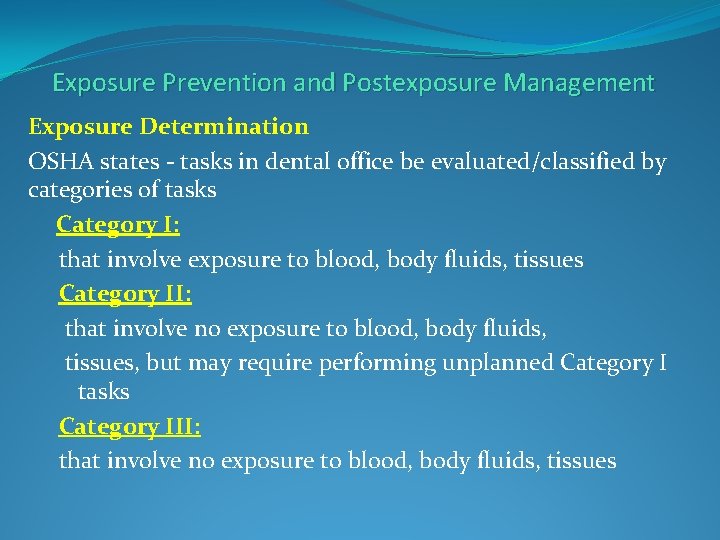 Exposure Prevention and Postexposure Management

Exposure Determination

OSHA states - tasks in dental office be evaluated/classified by categories of tasks

Category I:

that involve exposure to blood, body fluids, tissues

Category II:

that involve no exposure to blood, body fluids, tissues, but may require performing unplanned Category I tasks

Category III:

that involve no exposure to blood, body fluids, tissues